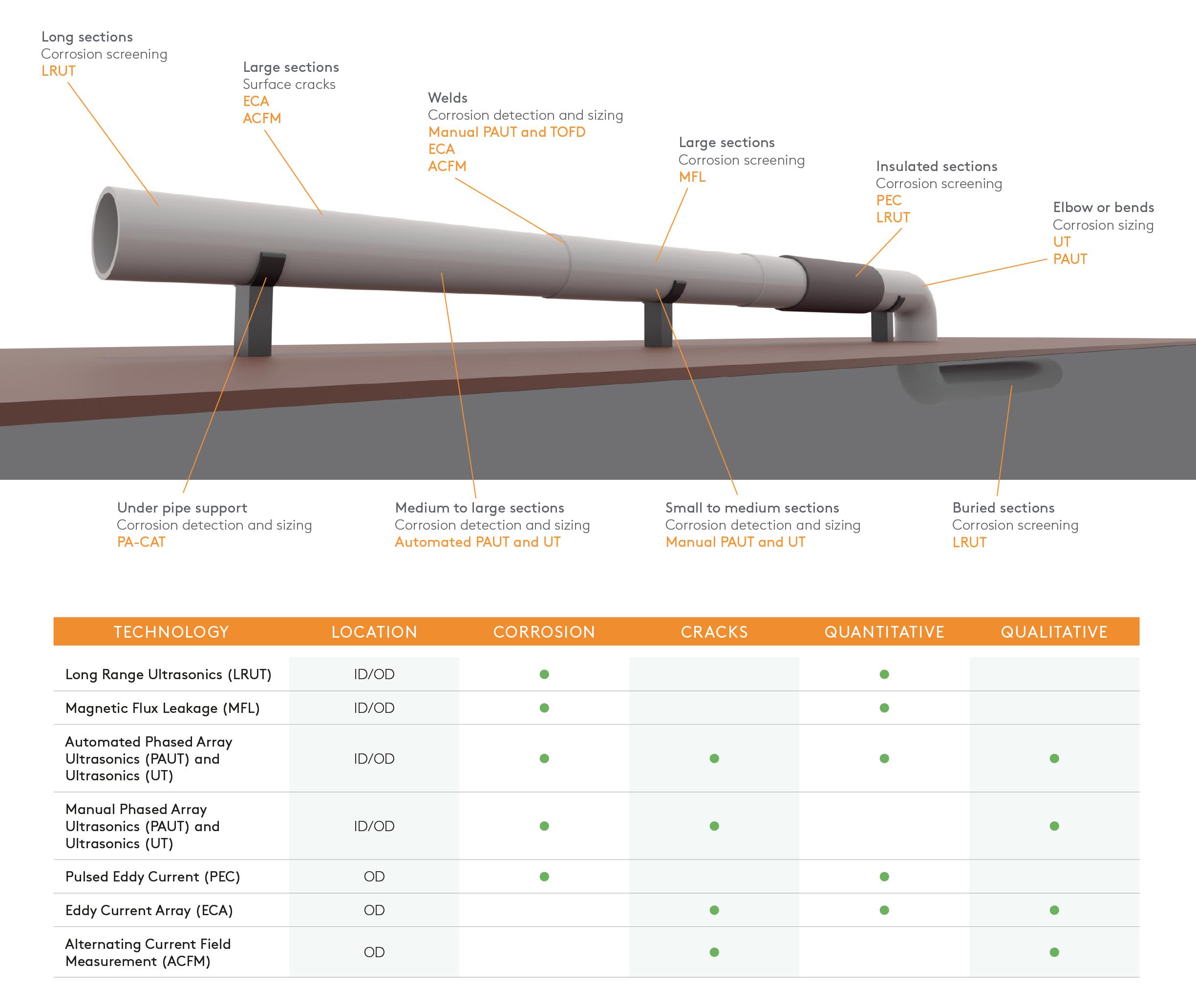 Long sections
Corrosion screening
LRUT

Large sections
Surface cracks
ECA
ACFM

Welds
Corrosion detection and sizing
Manual PAUT and TOFD
ECA
ACFM

Large sections
Corrosion screening
MFL

Insulated sections
Corrosion screening
PEC
LRUT

Elbow or bends
Corrosion sizing
UT
PAUT

Under pipe support
Corrosion detection and sizing
PA-CAT

Medium to large sections
Corrosion detection and sizing
Automated PAUT and UT

Small to medium sections
Corrosion detection and sizing
Manual PAUT and UT

Buried sections
Corrosion screening
LRUT

| TECHNOLOGY | LOCATION | CORROSION | CRACKS | QUANTITATIVE | QUALITATIVE |
|---|---|---|---|---|---|
| Long Range Ultrasonics (LRUT) | ID/OD | ● | | ● | |
| Magnetic Flux Leakage (MFL) | ID/OD | ● | | ● | |
| Automated Phased Array Ultrasonics (PAUT) and Ultrasonics (UT) | ID/OD | ● | ● | ● | ● |
| Manual Phased Array Ultrasonics (PAUT) and Ultrasonics (UT) | ID/OD | ● | ● | | ● |
| Pulsed Eddy Current (PEC) | OD | ● | | ● | |
| Eddy Current Array (ECA) | OD | | ● | ● | ● |
| Alternating Current Field Measurement (ACFM) | OD | | ● | | ● |